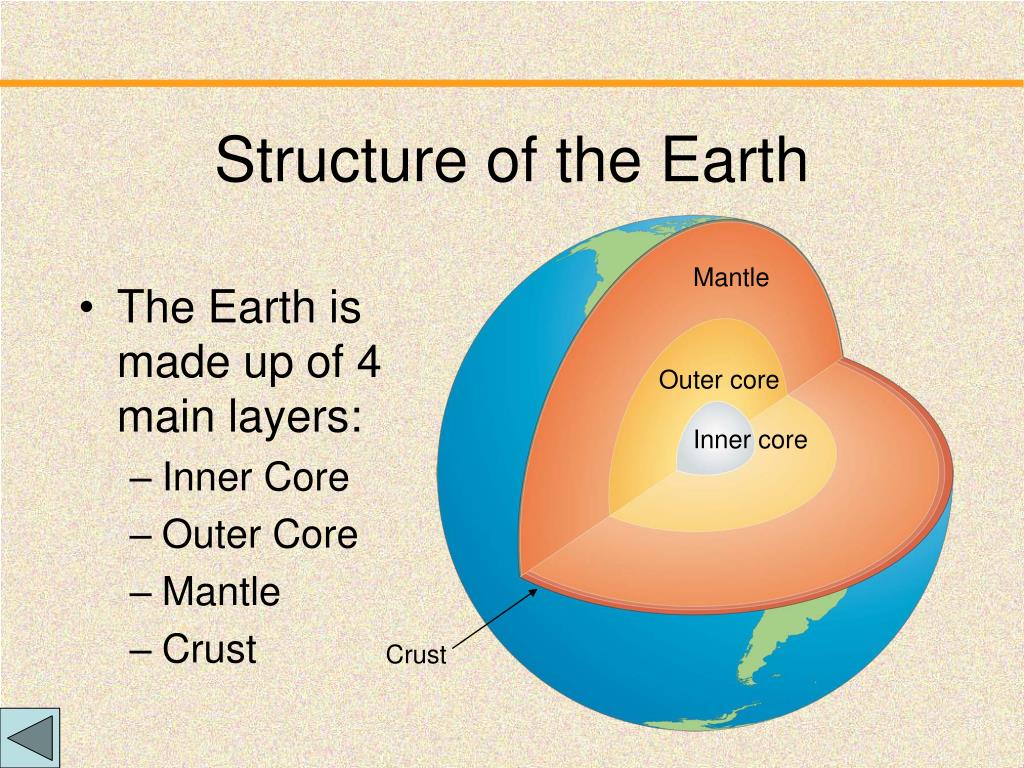 Structure of the Earth

• The Earth is made up of 4 main layers:
– Inner Core
– Outer Core
– Mantle
– Crust

Mantle
Outer core
Inner core
Crust